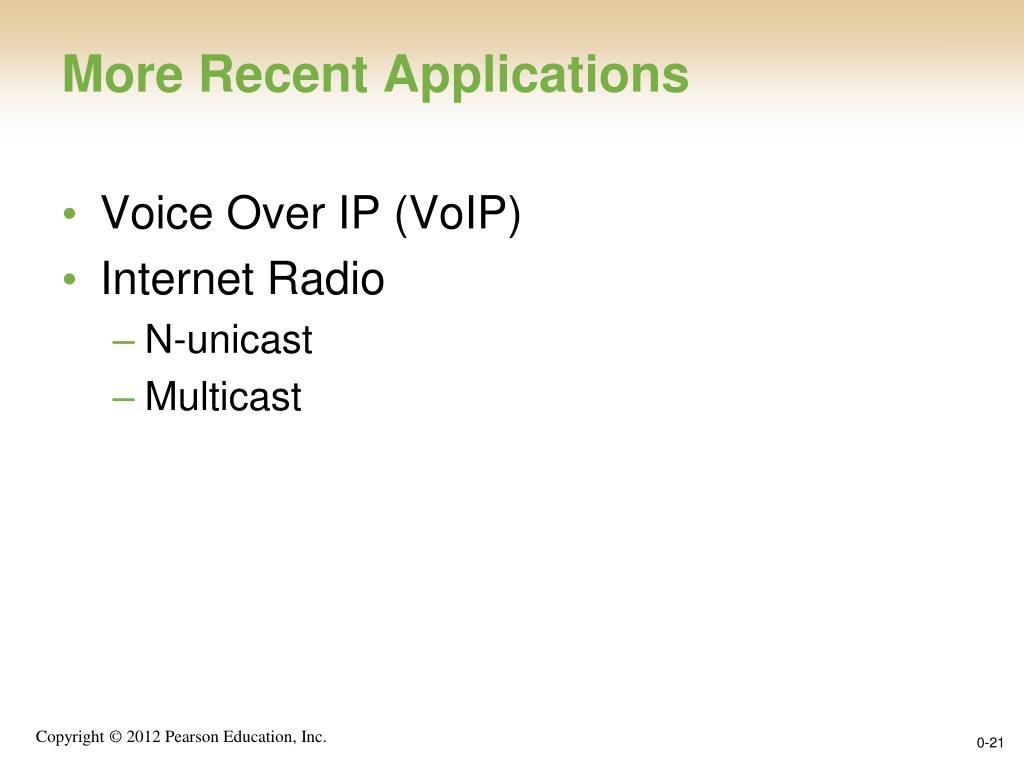 More Recent Applications

• Voice Over IP (VoIP)
• Internet Radio
– N-unicast
– Multicast

Copyright © 2012 Pearson Education, Inc.

0-21